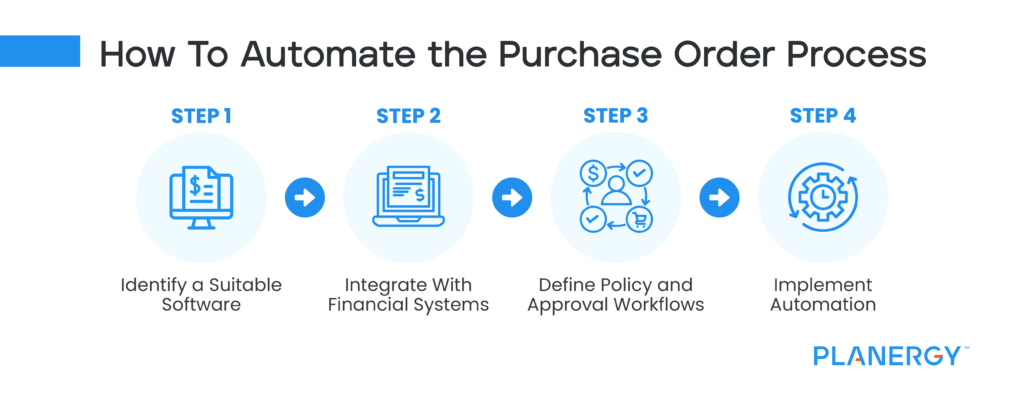 How To Automate the Purchase Order Process

STEP 1

Identify a Suitable Software

STEP 2

Integrate With Financial Systems

STEP 3

Define Policy and Approval Workflows

STEP 4

Implement Automation

PLANERGY™